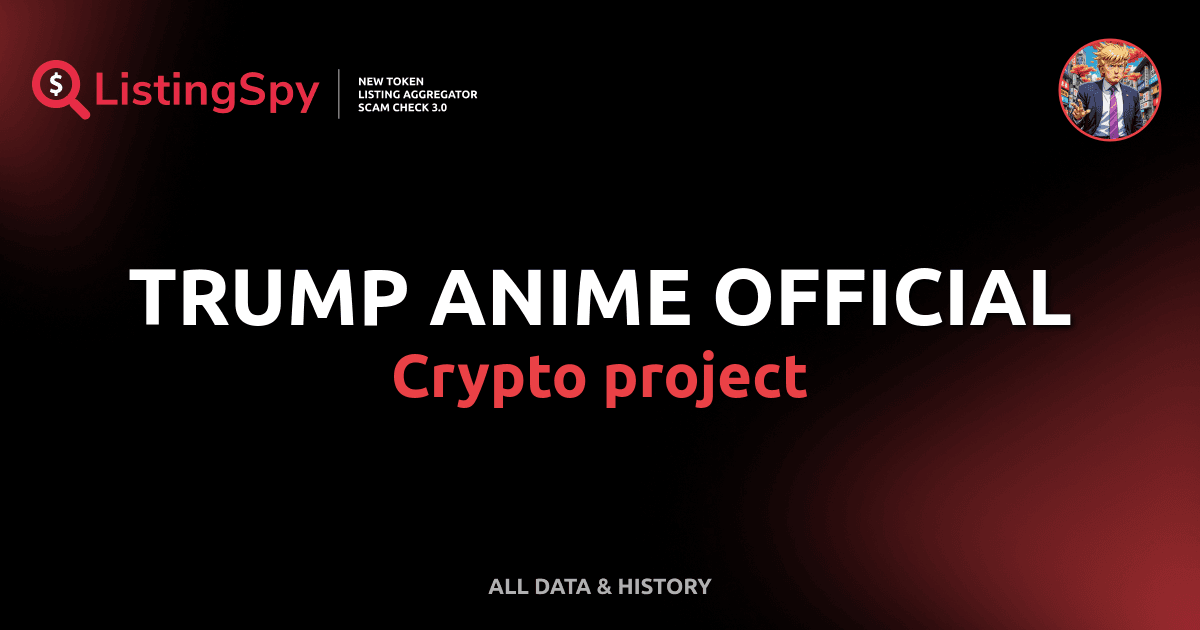 ListingSpy

NEW TOKEN
LISTING AGGREGATOR
SCAM CHECK 3.0

TRUMP ANIME OFFICIAL
Crypto project

ALL DATA & HISTORY